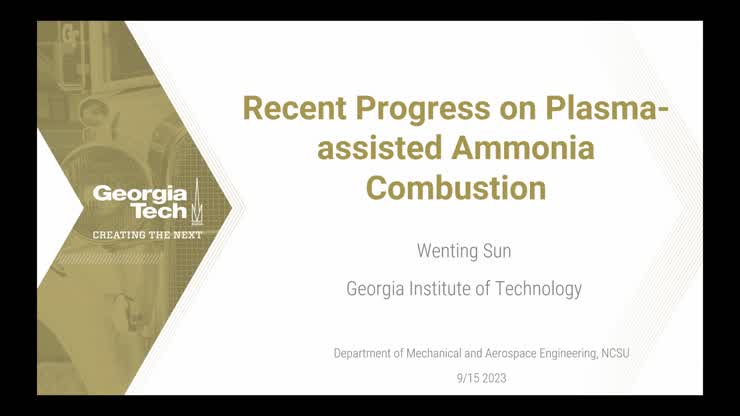 Georgia Tech
CREATING THE NEXT

Recent Progress on Plasma-assisted Ammonia Combustion

Wenting Sun

Georgia Institute of Technology

Department of Mechanical and Aerospace Engineering, NCSU

9/15 2023